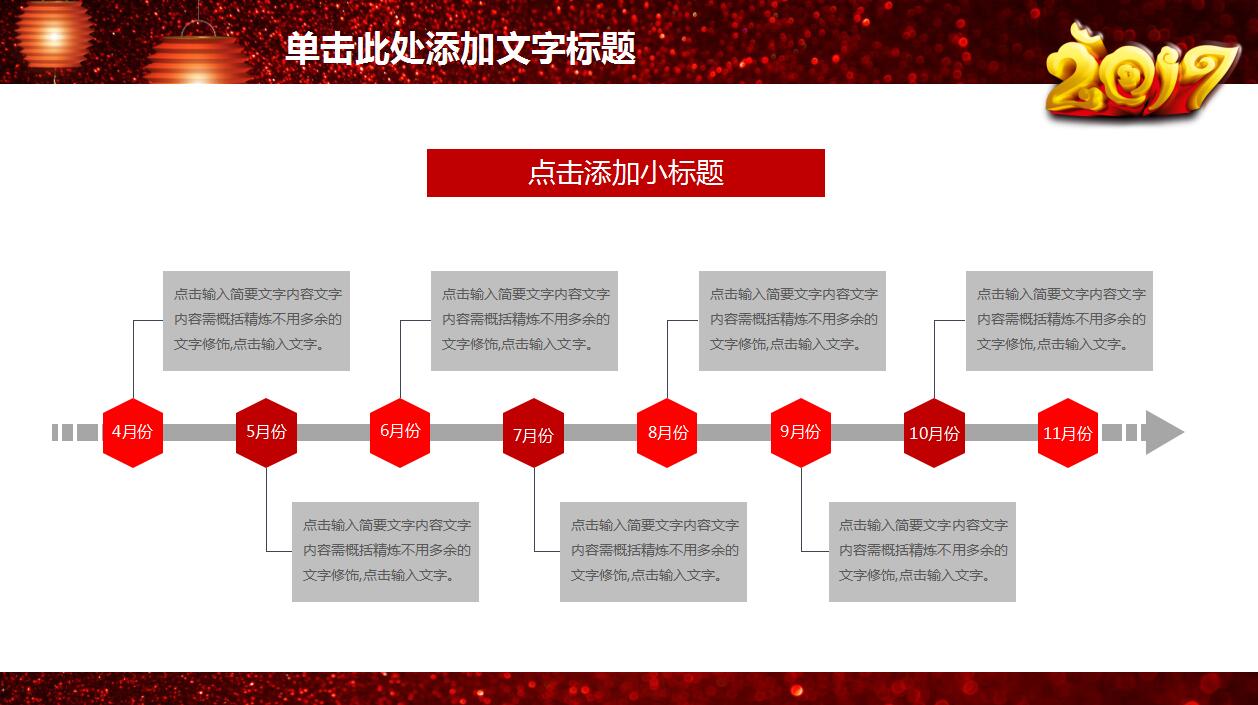 单击此处添加文字标题

2017

点击添加小标题

点击输入简要文字内容文字内容需概括精炼不用多余的文字修饰,点击输入文字。

点击输入简要文字内容文字内容需概括精炼不用多余的文字修饰,点击输入文字。

点击输入简要文字内容文字内容需概括精炼不用多余的文字修饰,点击输入文字。

点击输入简要文字内容文字内容需概括精炼不用多余的文字修饰,点击输入文字。

4月份 5月份 6月份 7月份 8月份 9月份 10月份 11月份

点击输入简要文字内容文字内容需概括精炼不用多余的文字修饰,点击输入文字。

点击输入简要文字内容文字内容需概括精炼不用多余的文字修饰,点击输入文字。

点击输入简要文字内容文字内容需概括精炼不用多余的文字修饰,点击输入文字。